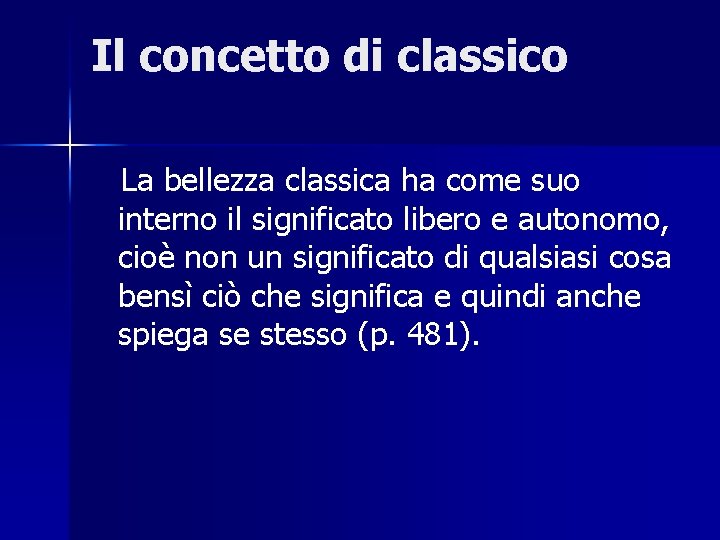 Il concetto di classico

La bellezza classica ha come suo interno il significato libero e autonomo, cioè non un significato di qualsiasi cosa bensì ciò che significa e quindi anche spiega se stesso (p. 481).